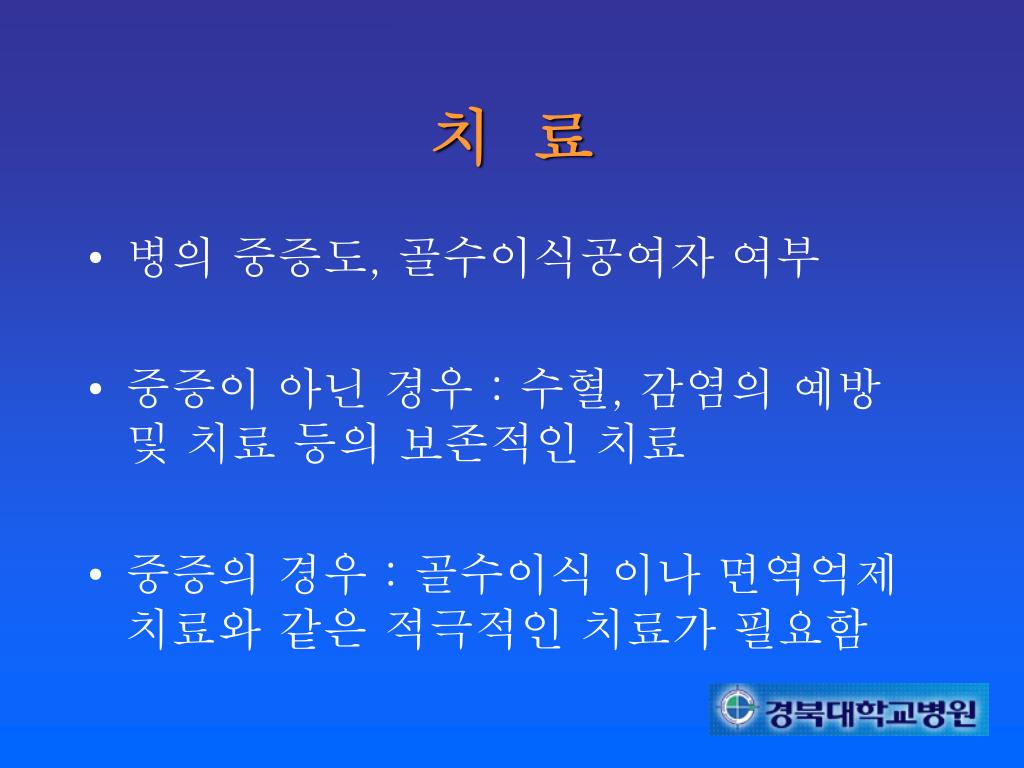 치 료

• 병의 중증도, 골수이식공여자 여부

• 중증이 아닌 경우 : 수혈, 감염의 예방 및 치료 등의 보존적인 치료

• 중증의 경우 : 골수이식 이나 면역억제 치료와 같은 적극적인 치료가 필요함

경북대학교병원